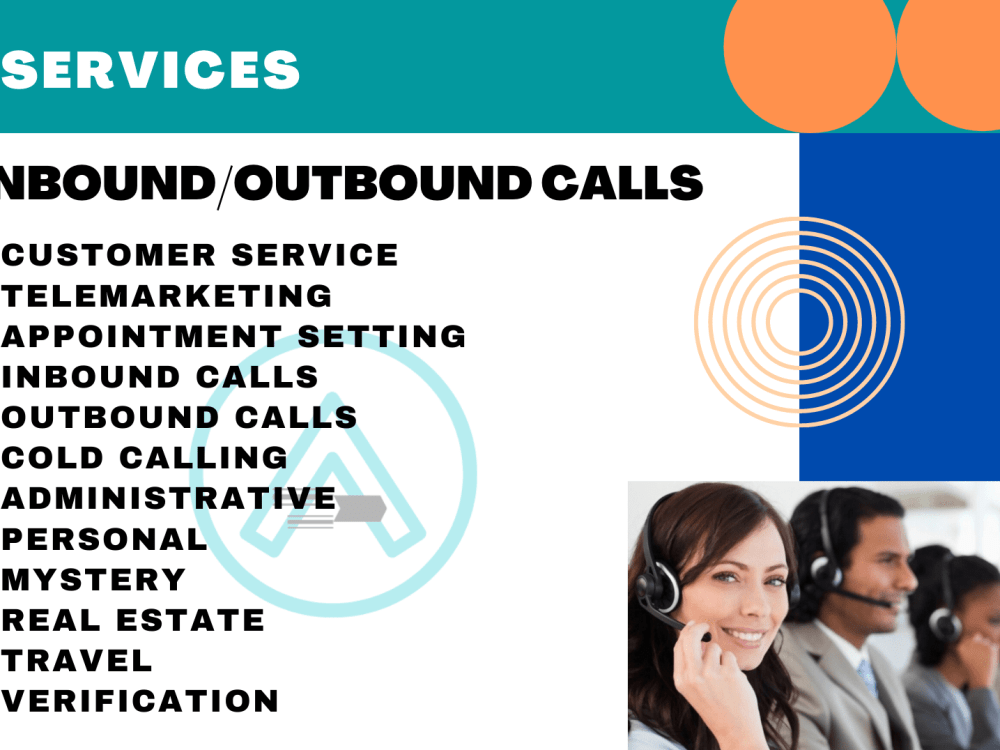 SERVICES

NBOUND/OUTBOUND CALLS

CUSTOMER SERVICE
TELEMARKETING
APPOINTMENT SETTING
INBOUND CALLS
OUTBOUND CALLS
COLD CALLING
ADMINISTRATIVE
PERSONAL
MYSTERY
REAL ESTATE
TRAVEL
VERIFICATION